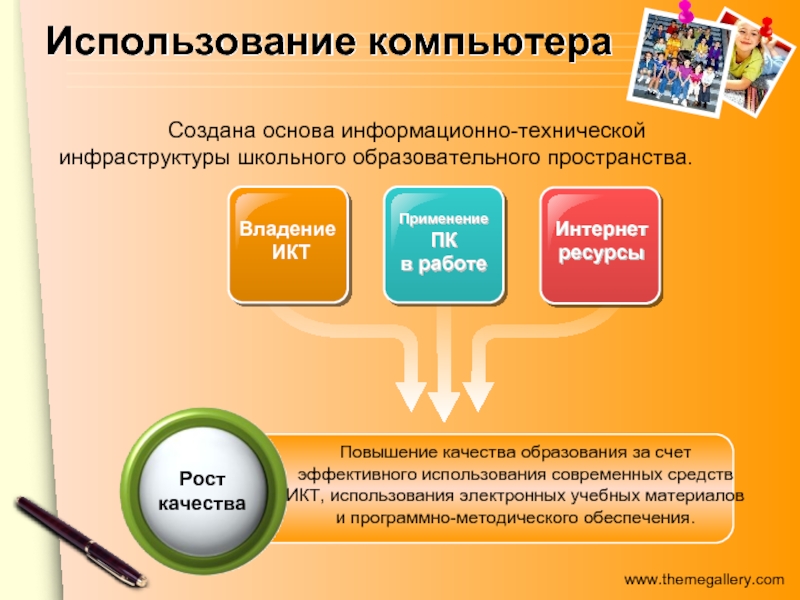 Использование компьютера

Создана основа информационно-технической инфраструктуры школьного образовательного пространства.

Владение ИКТ

Применение ПК в работе

Интернет ресурсы

Рост качества

Повышение качества образования за счет эффективного использования современных средств ИКТ, использования электронных учебных материалов и программно-методического обеспечения.

www.themegallery.com